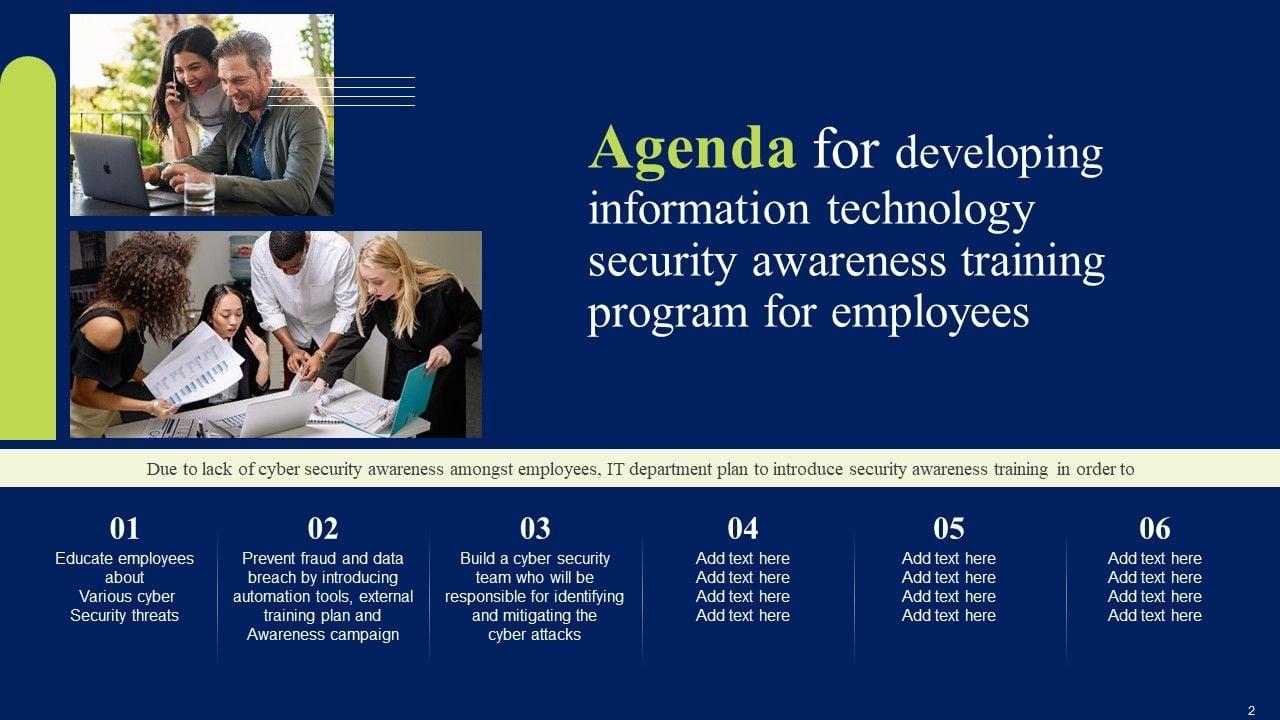 Agenda for developing information technology security awareness training program for employees

Due to lack of cyber security awareness amongst employees, IT department plan to introduce security awareness training in order to

01
Educate employees about Various cyber Security threats

02
Prevent fraud and data breach by introducing automation tools, external training plan and Awareness campaign

03
Build a cyber security team who will be responsible for identifying and mitigating the cyber attacks

04
Add text here
Add text here
Add text here
Add text here

05
Add text here
Add text here
Add text here
Add text here

06
Add text here
Add text here
Add text here
Add text here

2